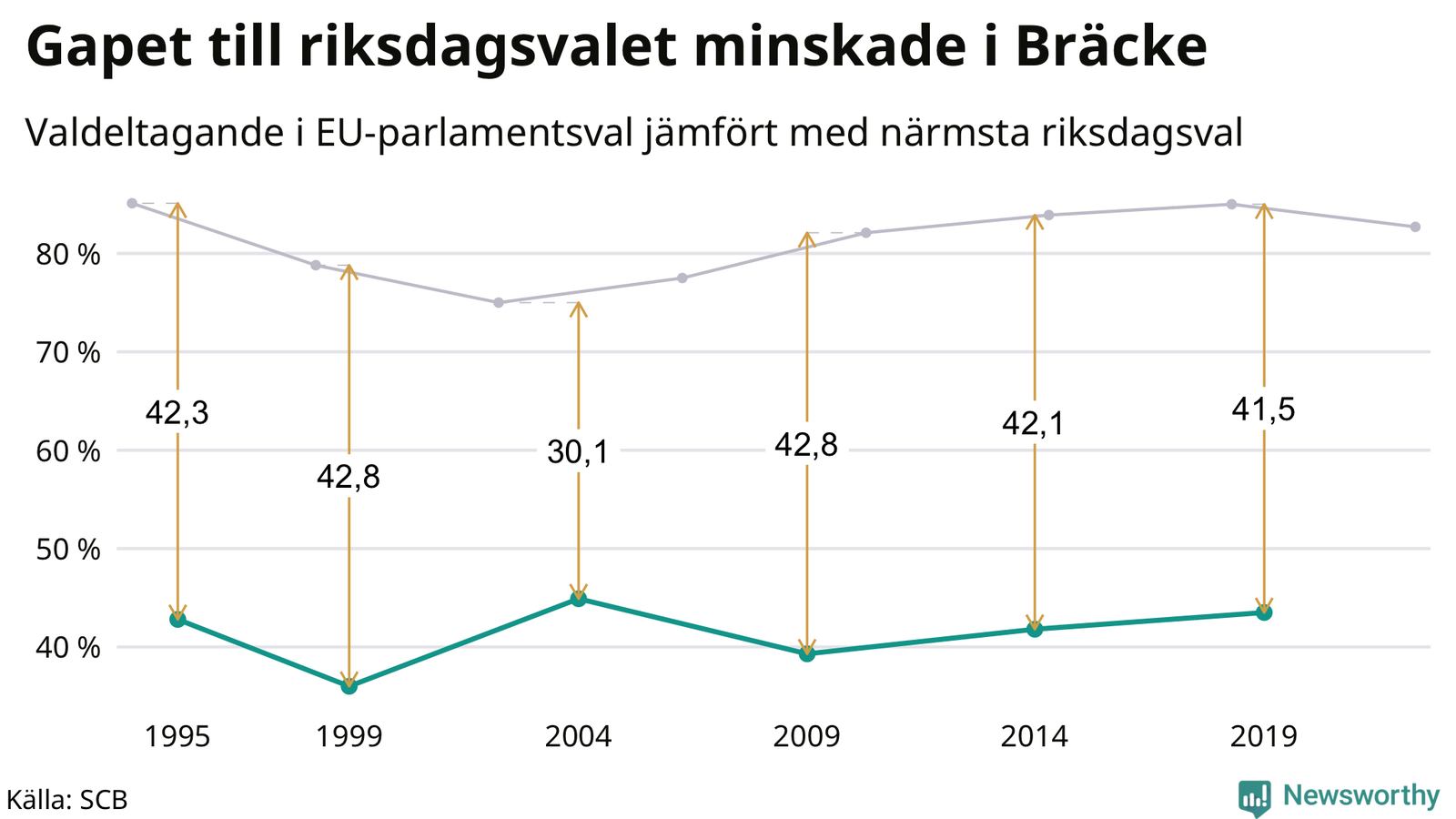 Gapet till riksdagsvalet minskade i Bräcke

Valdeltagande i EU-parlamentsval jämfört med närmsta riksdagsval

80 %
70 %
60 %
50 %
40 %

42,3
42,8
30,1
42,8
42,1
41,5

1995
1999
2004
2009
2014
2019

Källa: SCB

Newsworthy